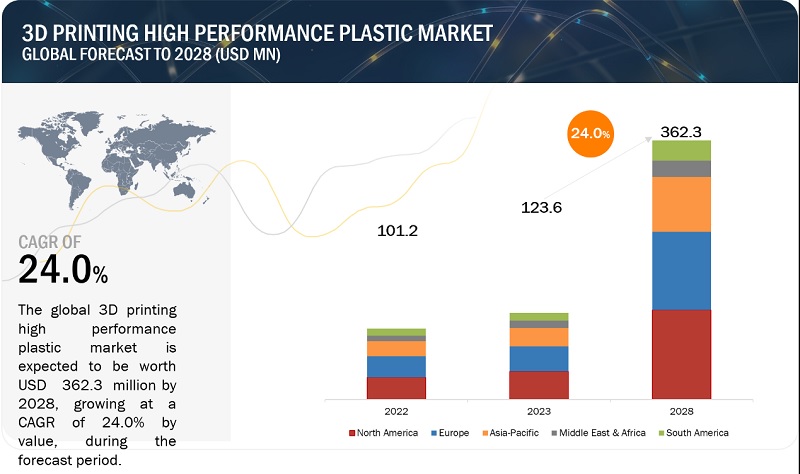 3D PRINTING HIGH PERFORMANCE PLASTIC MARKET
GLOBAL FORECAST TO 2028 (USD MN)

CAGR OF
24.0%

The global 3D printing high performance plastic market is expected to be worth USD 362.3 million by 2028, growing at a CAGR of 24.0% by value, during the forecast period.

24.0%

101.2

123.6

362.3

2022

2023

2028

North America
Europe
Asia-Pacific
Middle East & Africa
South America